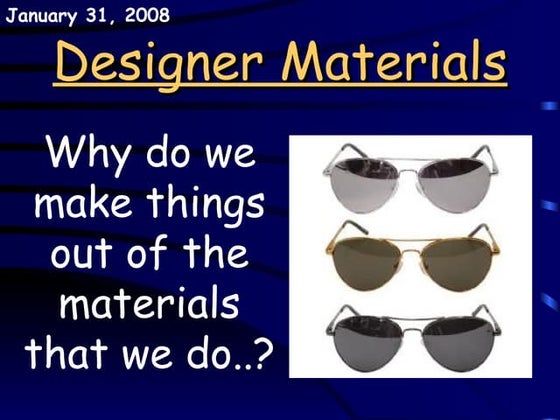 January 31, 2008

Designer Materials

Why do we make things out of the materials that we do..?